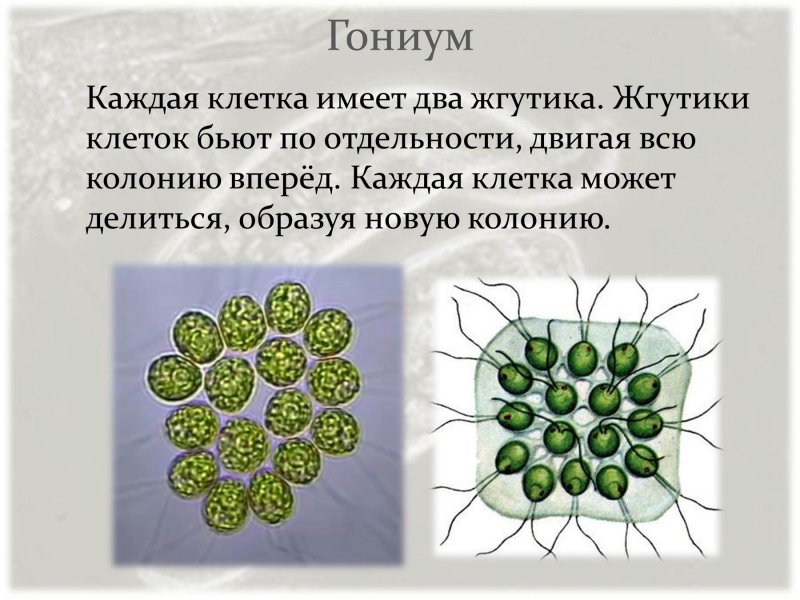 Гониум

Каждая клетка имеет два жгутика. Жгутики клеток бьют по отдельности, двигая всю колонию вперёд. Каждая клетка может делиться, образуя новую колонию.